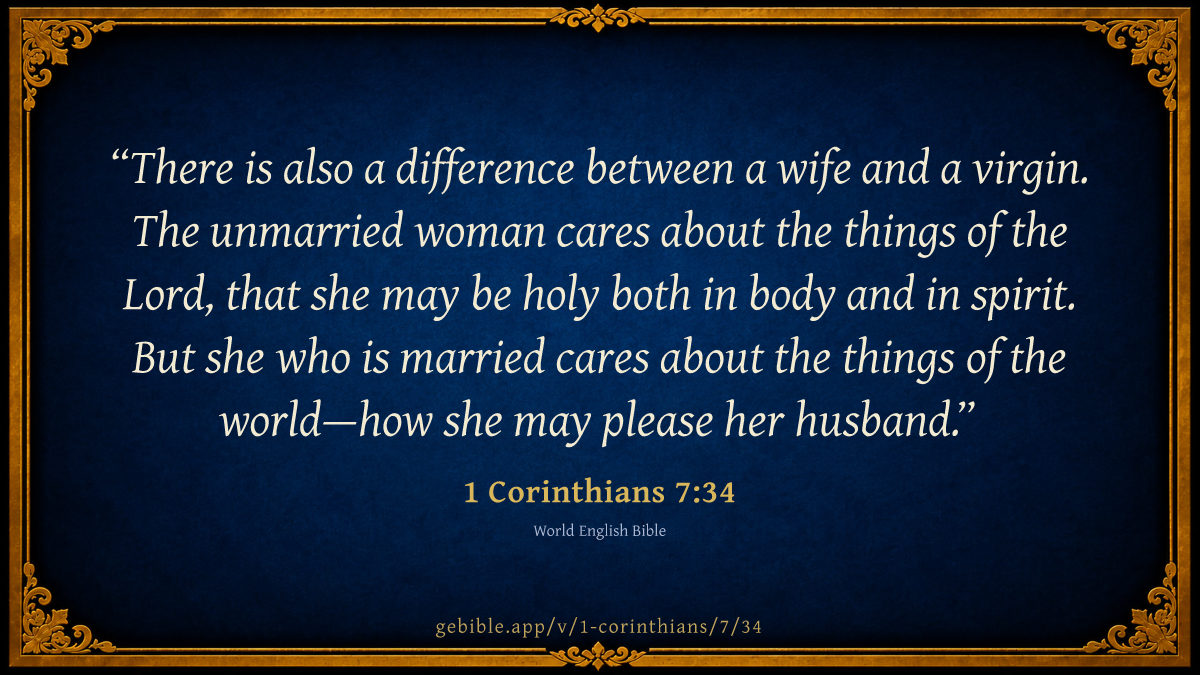 “There is also a difference between a wife and a virgin. The unmarried woman cares about the things of the Lord, that she may be holy both in body and in spirit. But she who is married cares about the things of the world—how she may please her husband.”

1 Corinthians 7:34

World English Bible

gebible.app/v/1-corinthians/7/34